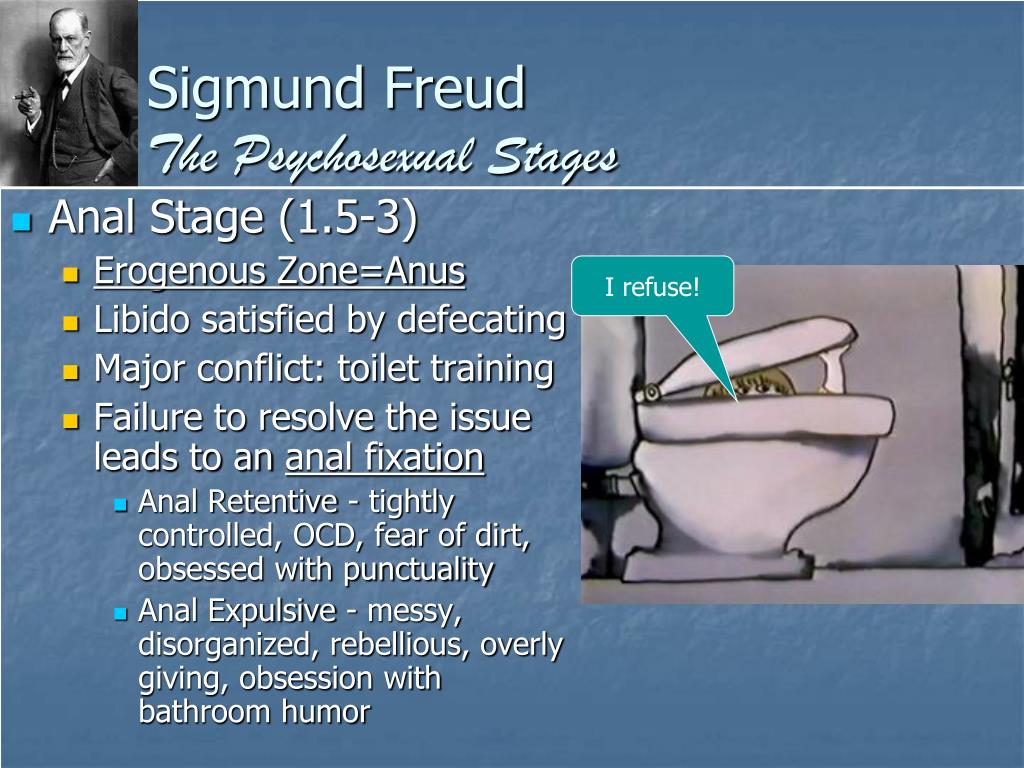 Sigmund Freud
The Psychosexual Stages

Anal Stage (1.5-3)
Erogenous Zone=Anus
Libido satisfied by defecating
Major conflict: toilet training
Failure to resolve the issue leads to an anal fixation
Anal Retentive - tightly controlled, OCD, fear of dirt, obsessed with punctuality
Anal Expulsive - messy, disorganized, rebellious, overly giving, obsession with bathroom humor

I refuse!